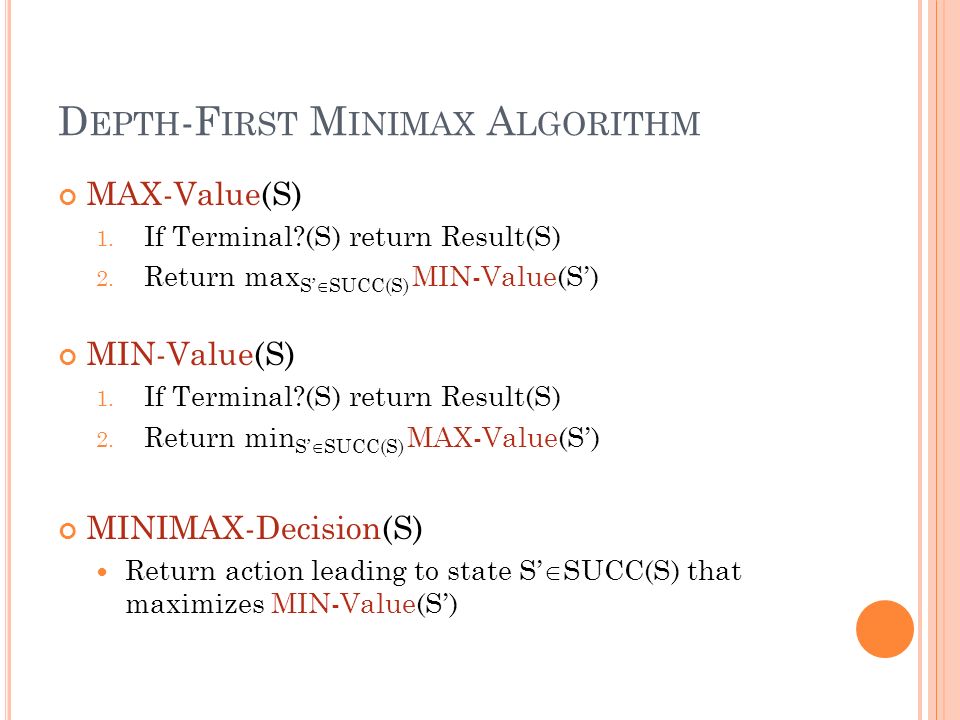 DEPTH-FIRST MINIMAX ALGORITHM

MAX-Value(S)

1. If Terminal?(S) return Result(S)
2. Return $\max_{S' \in SUCC(S)}$ MIN-Value(S')

MIN-Value(S)

1. If Terminal?(S) return Result(S)
2. Return $\min_{S' \in SUCC(S)}$ MAX-Value(S')

MINIMAX-Decision(S)

Return action leading to state S'$\in$SUCC(S) that maximizes MIN-Value(S')